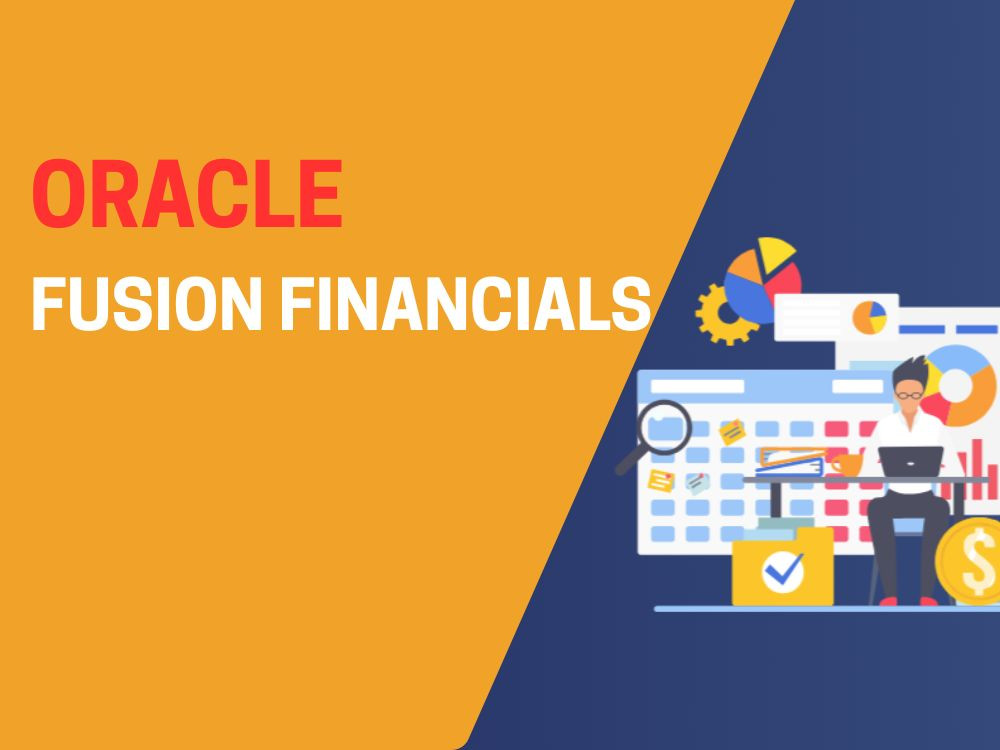 ORACLE
FUSION FINANCIALS

$